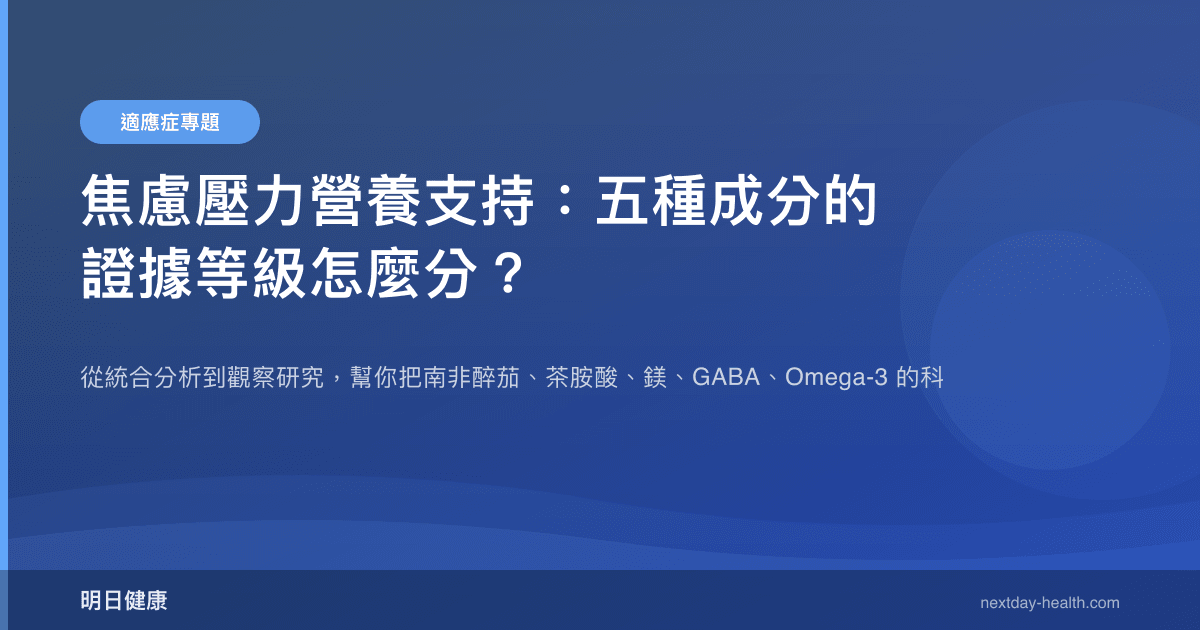 適應症專題

焦慮壓力營養支持：五種成分的證據等級怎麼分？

從統合分析到觀察研究，幫你把南非醉茄、茶胺酸、鎂、GABA、Omega-3 的科

明日健康

nextday-health.com